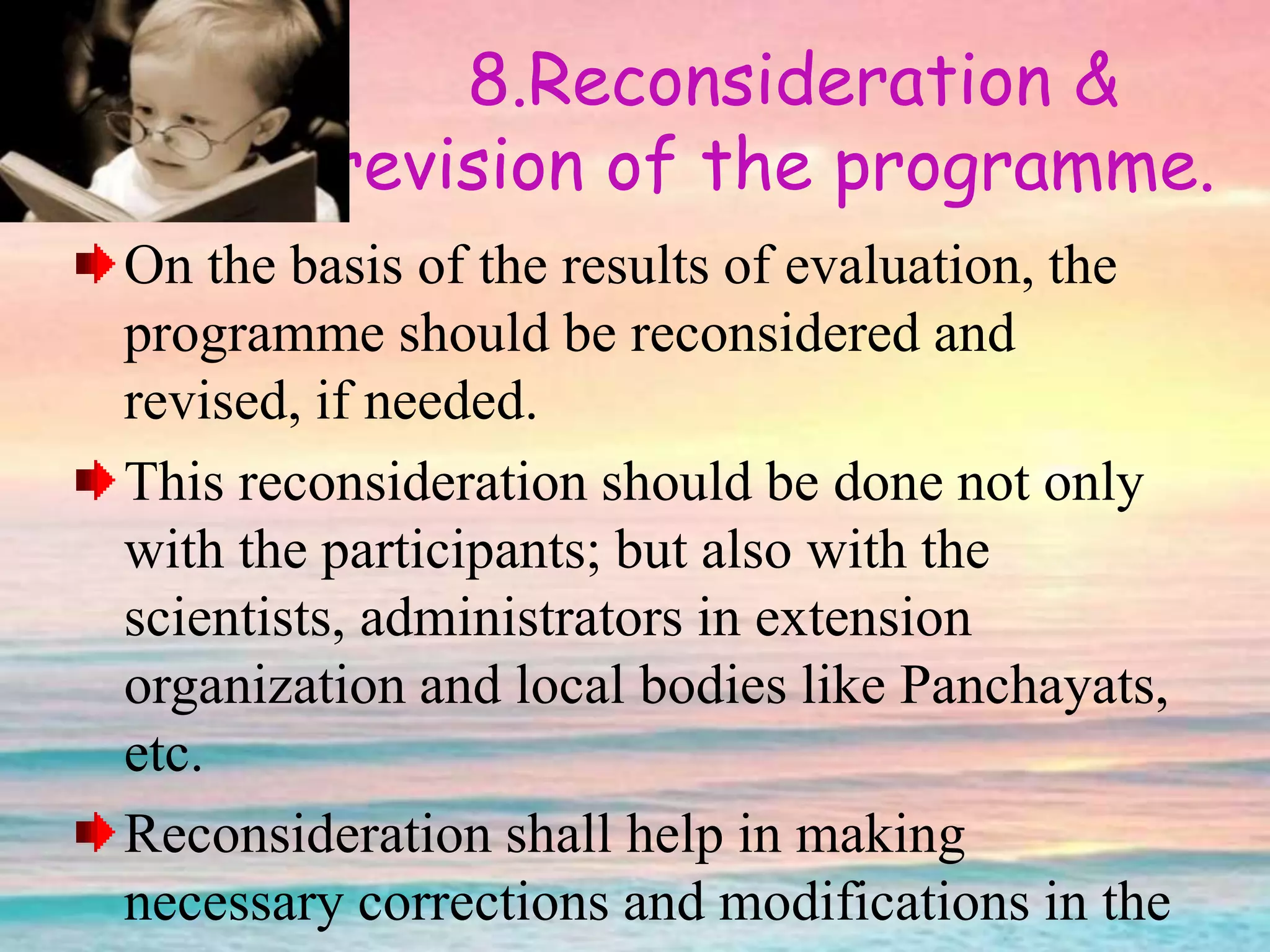 8.Reconsideration & revision of the programme.

On the basis of the results of evaluation, the programme should be reconsidered and revised, if needed.

This reconsideration should be done not only with the participants; but also with the scientists, administrators in extension organization and local bodies like Panchayats, etc.

Reconsideration shall help in making necessary corrections and modifications in the